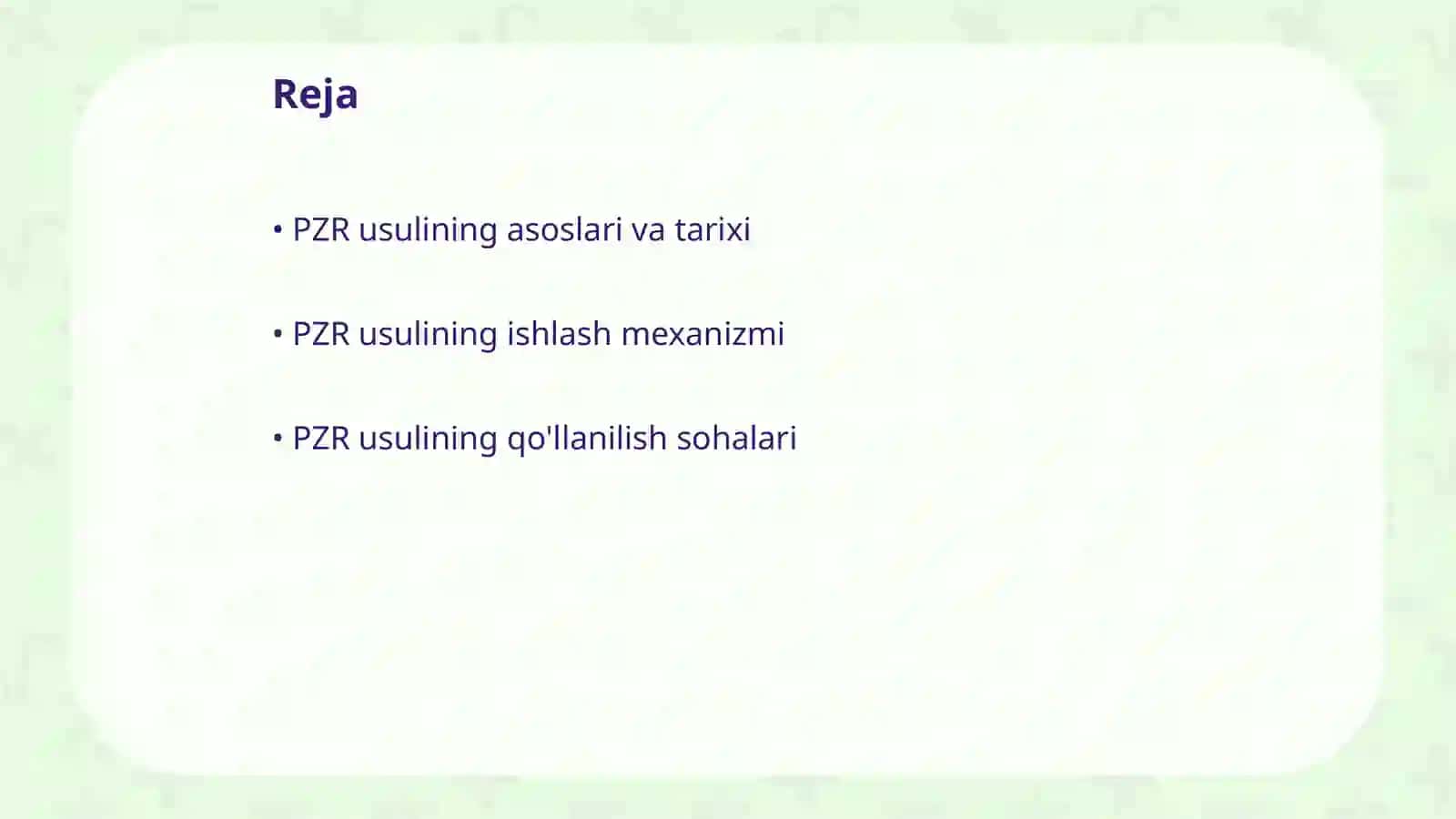 Reja

• PZR usulining asoslari va tarixi

• PZR usulining ishlash mexanizmi

• PZR usulining qo'llanilish sohalari